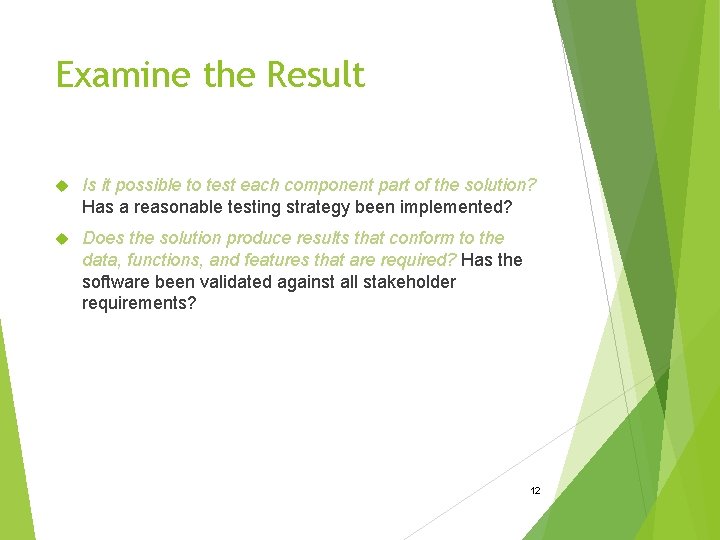 Examine the Result

Is it possible to test each component part of the solution? Has a reasonable testing strategy been implemented?

Does the solution produce results that conform to the data, functions, and features that are required? Has the software been validated against all stakeholder requirements?

12